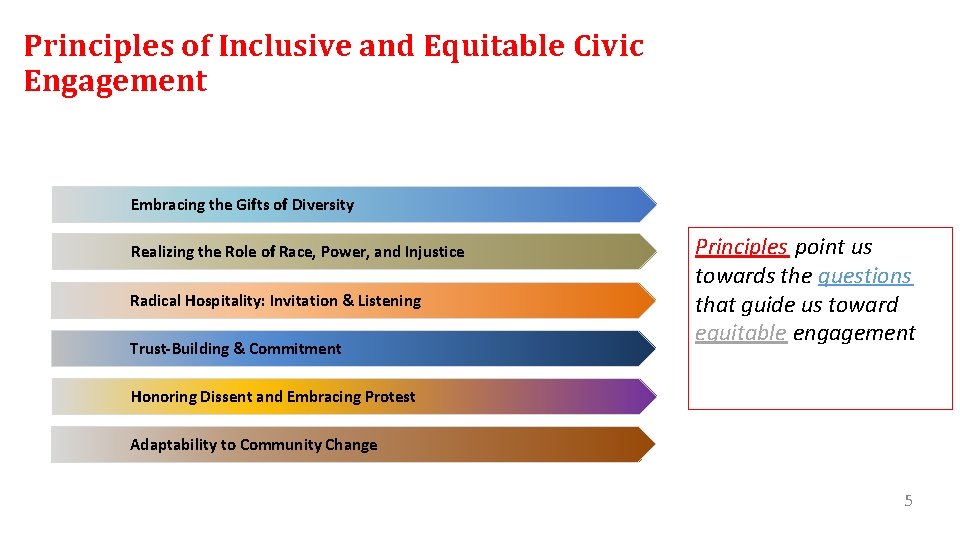 Principles of Inclusive and Equitable Civic Engagement

Embracing the Gifts of Diversity

Realizing the Role of Race, Power, and Injustice

Radical Hospitality: Invitation & Listening

Trust-Building & Commitment

Honoring Dissent and Embracing Protest

Adaptability to Community Change

Principles point us towards the questions that guide us toward equitable engagement

5